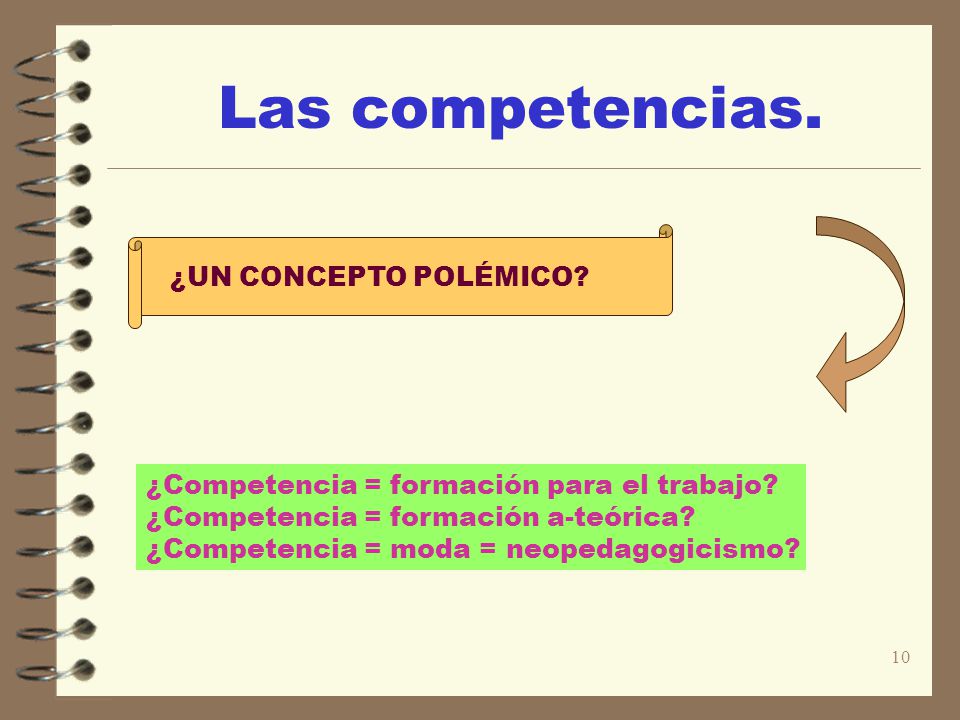 Las competencias.

¿UN CONCEPTO POLÉMICO?

¿Competencia = formación para el trabajo?
¿Competencia = formación a-teórica?
¿Competencia = moda = neopedagogicismo?

10